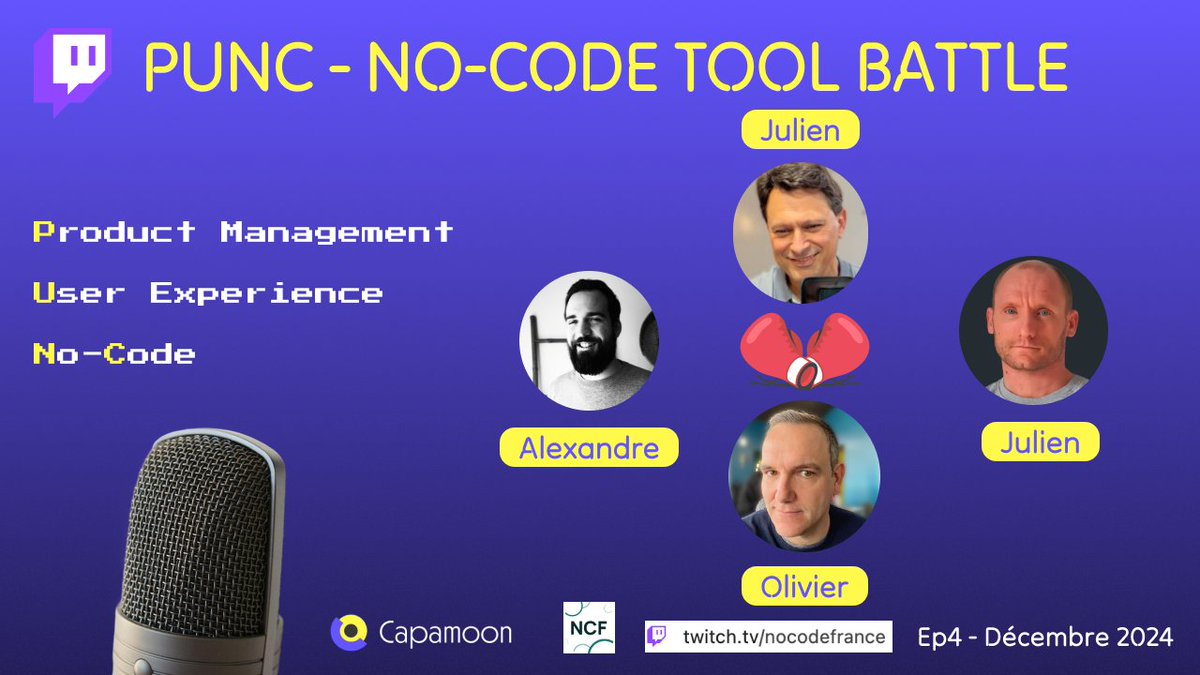 PUNC - NO-CODE TOOL BATTLE

Product Management

User Experience

No-Code

Julien

Alexandre

Julien

Olivier

Capamoon

NCF

twitch.tv/nocodefrance

Ep4 - Décembre 2024